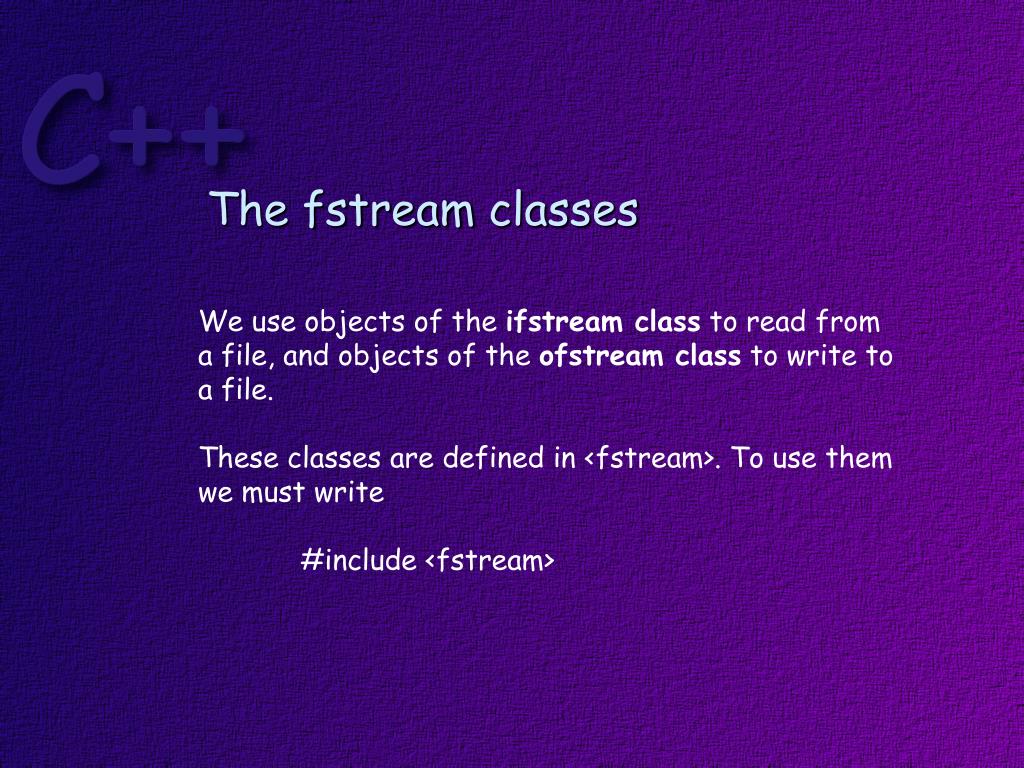 C++

The fstream classes

We use objects of the ifstream class to read from a file, and objects of the ofstream class to write to a file.

These classes are defined in <fstream>. To use them we must write

#include <fstream>